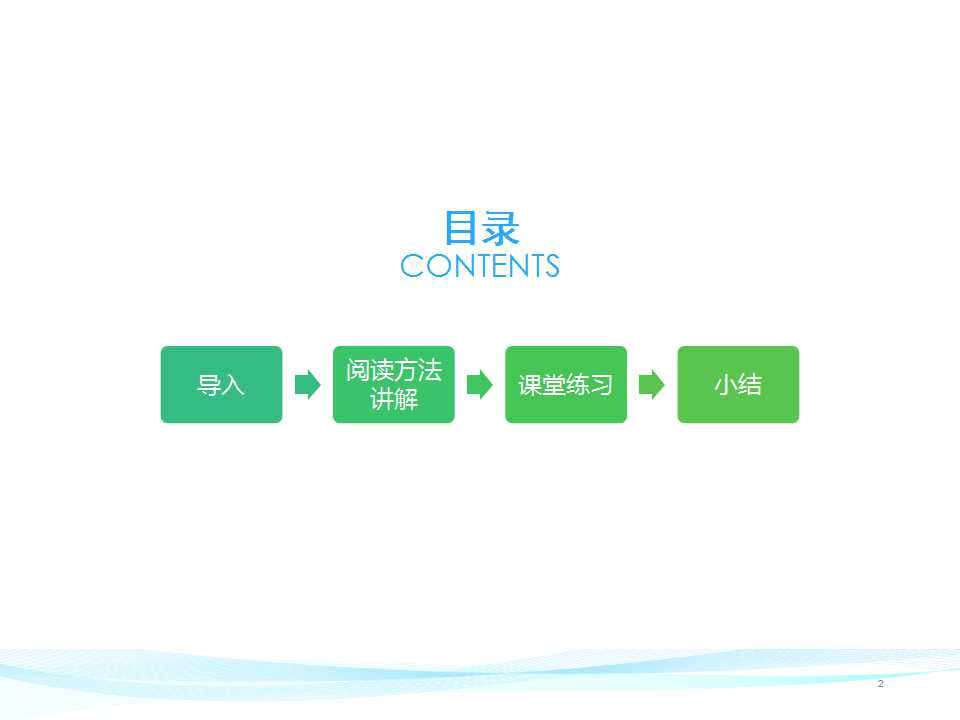 目录
CONTENTS

导入

阅读方法讲解

课堂练习

小结

2